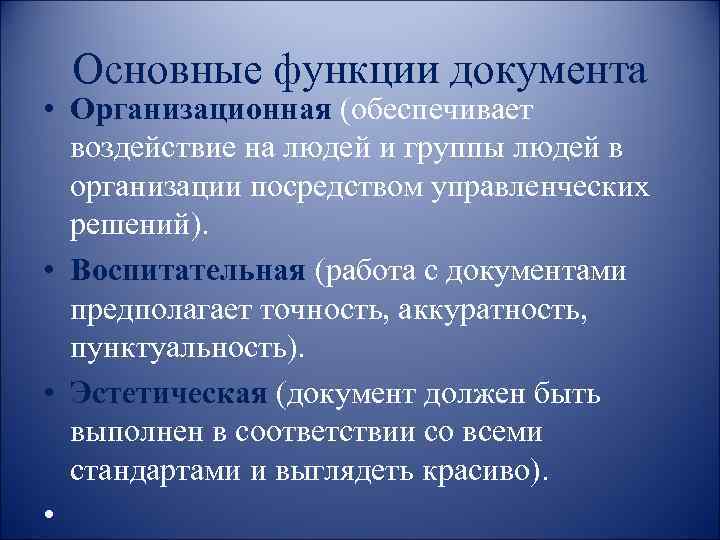 Основные функции документа

• Организационная (обеспечивает воздействие на людей и группы людей в организации посредством управленческих решений).

• Воспитательная (работа с документами предполагает точность, аккуратность, пунктуальность).

• Эстетическая (документ должен быть выполнен в соответствии со всеми стандартами и выглядеть красиво).

•